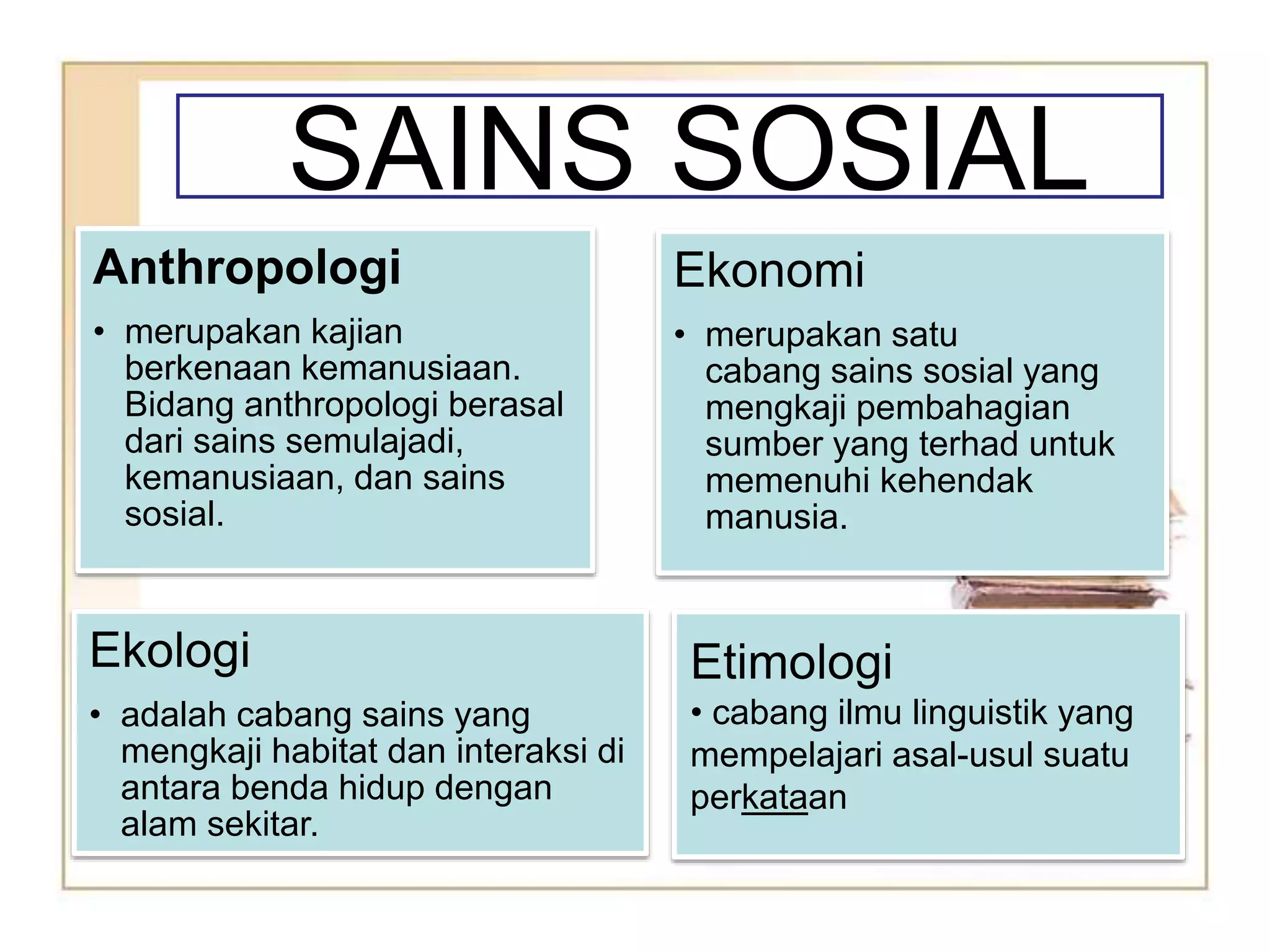 SAINS SOSIAL

Anthropologi

• merupakan kajian berkenaan kemanusiaan. Bidang anthropologi berasal dari sains semulajadi, kemanusiaan, dan sains sosial.

Ekonomi

• merupakan satu cabang sains sosial yang mengkaji pembahagian sumber yang terhad untuk memenuhi kehendak manusia.

Ekologi

• adalah cabang sains yang mengkaji habitat dan interaksi di antara benda hidup dengan alam sekitar.

Etimologi

• cabang ilmu linguistik yang mempelajari asal-usul suatu perkataan